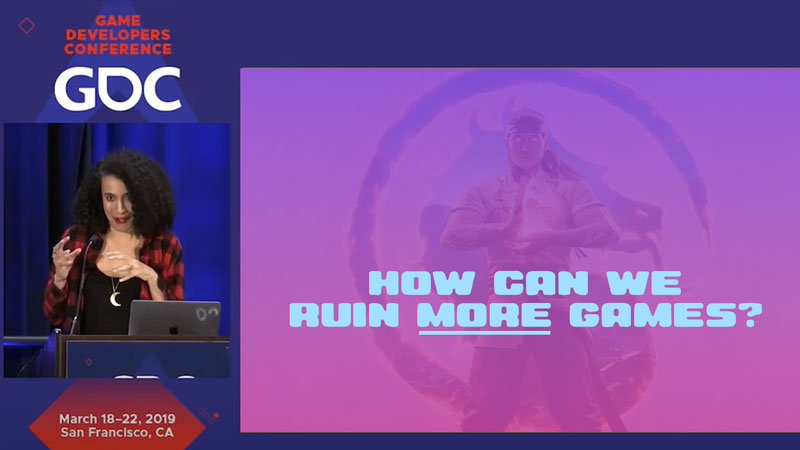 GAME DEVELOPERS CONFERENCE
GDC

March 18–22, 2019
San Francisco, CA

HOW CAN WE RUIN MORE GAMES?